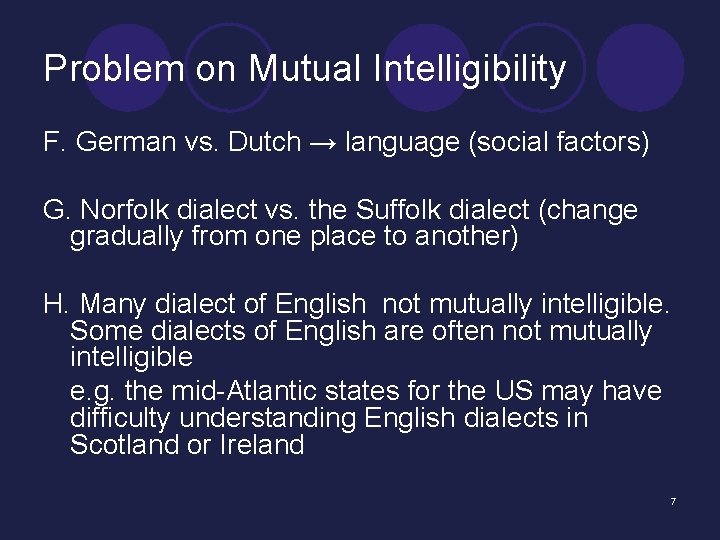 Problem on Mutual Intelligibility

F. German vs. Dutch → language (social factors)

G. Norfolk dialect vs. the Suffolk dialect (change gradually from one place to another)

H. Many dialect of English  not mutually intelligible. Some dialects of English are often not mutually intelligible

e.g. the mid-Atlantic states for the US may have difficulty understanding English dialects in Scotland or Ireland

7